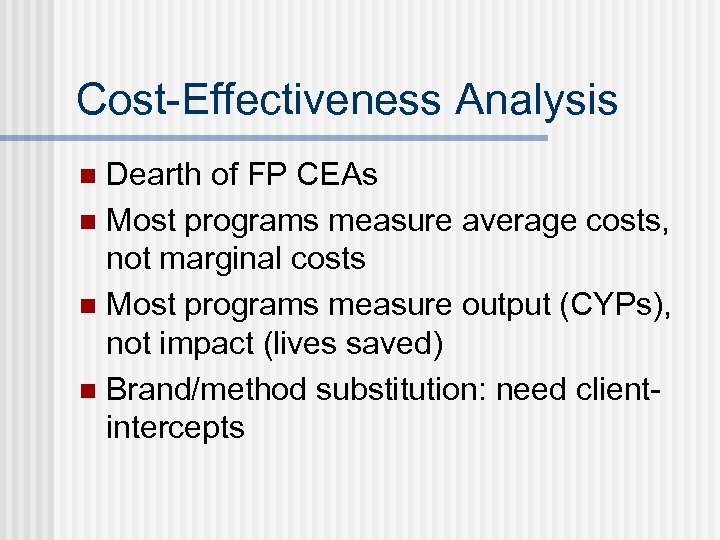 Cost-Effectiveness Analysis

- Dearth of FP CEAs
- Most programs measure average costs, not marginal costs
- Most programs measure output (CYPs), not impact (lives saved)
- Brand/method substitution: need client-intercepts